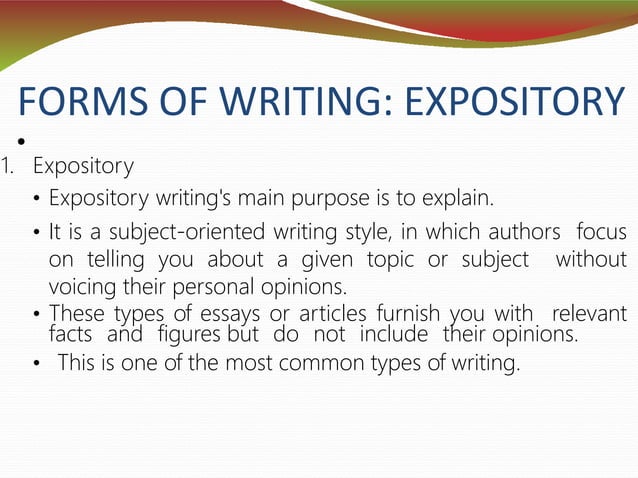 FORMS OF WRITING: EXPOSITORY

•

1. Expository

• Expository writing's main purpose is to explain.

• It is a subject-oriented writing style, in which authors focus on telling you about a given topic or subject without voicing their personal opinions.

• These types of essays or articles furnish you with relevant facts and figures but do not include their opinions.

• This is one of the most common types of writing.